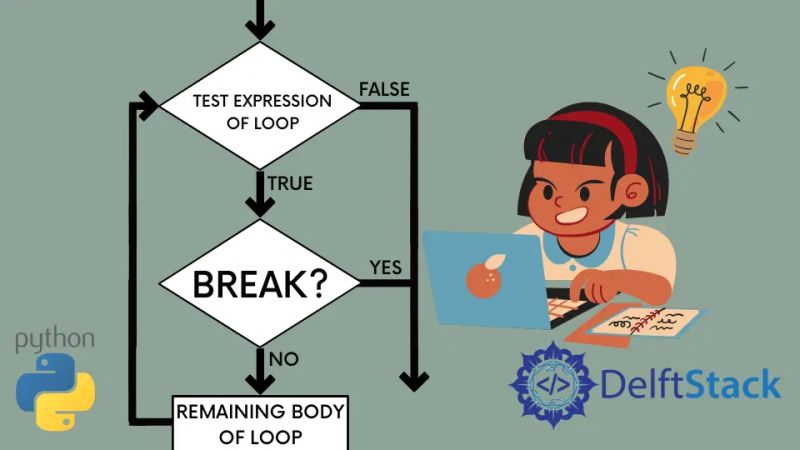 TEST EXPRESSION OF LOOP

FALSE

TRUE

BREAK?

YES

NO

REMAINING BODY OF LOOP

python

</>

DelftStack